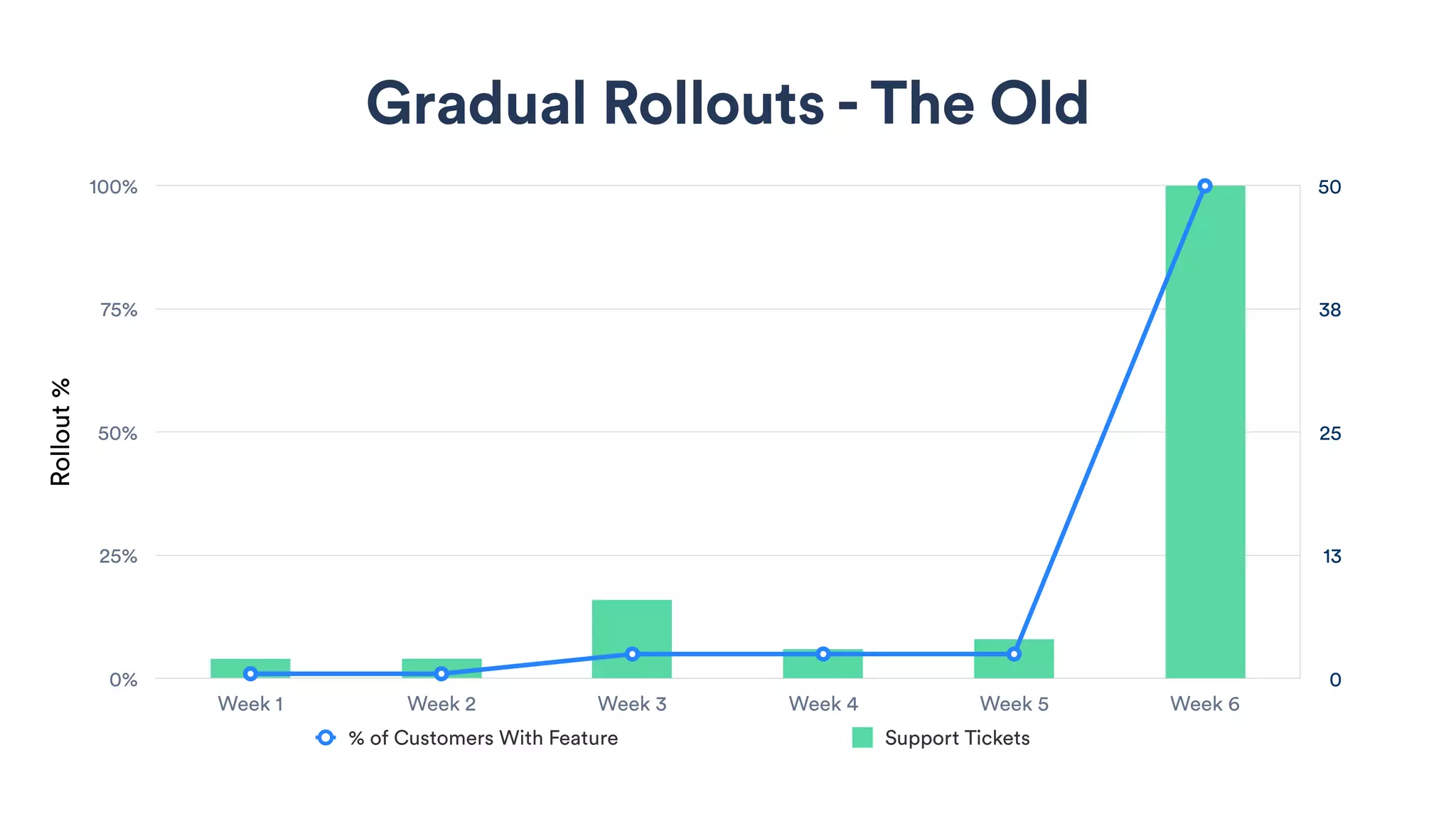 Gradual Rollouts - The Old

Rollout %

100%
75%
50%
25%
0%

50
38
25
13
0

Week 1
Week 2
Week 3
Week 4
Week 5
Week 6

% of Customers With Feature
Support Tickets